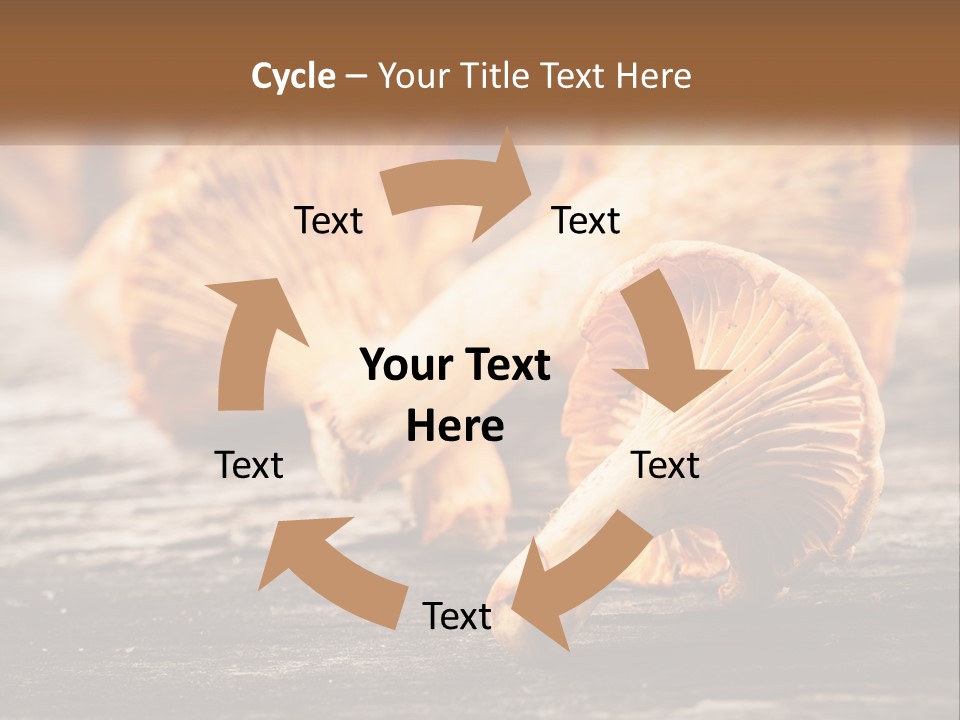 Cycle – Your Title Text Here

Text

Text

Your Text Here

Text

Text

Text